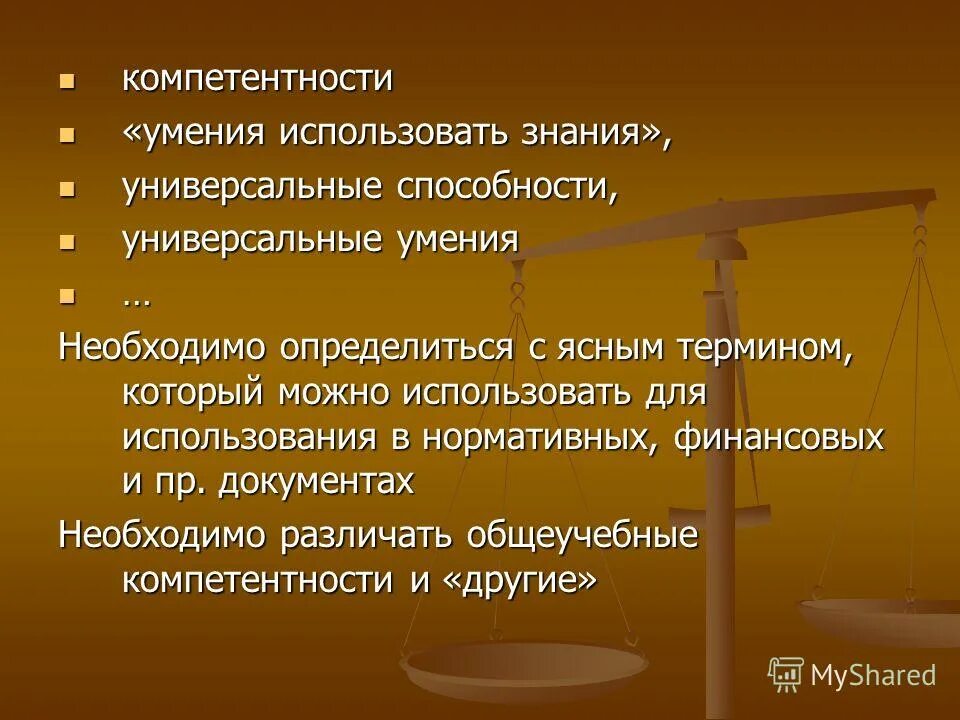 - компетентности
- «умения использовать знания»,
- универсальные способности,
- универсальные умения
- …

Необходимо определиться с ясным термином, который можно использовать для использования в нормативных, финансовых и пр. документах

Необходимо различать общеучебные компетентности и «другие»

MyShared